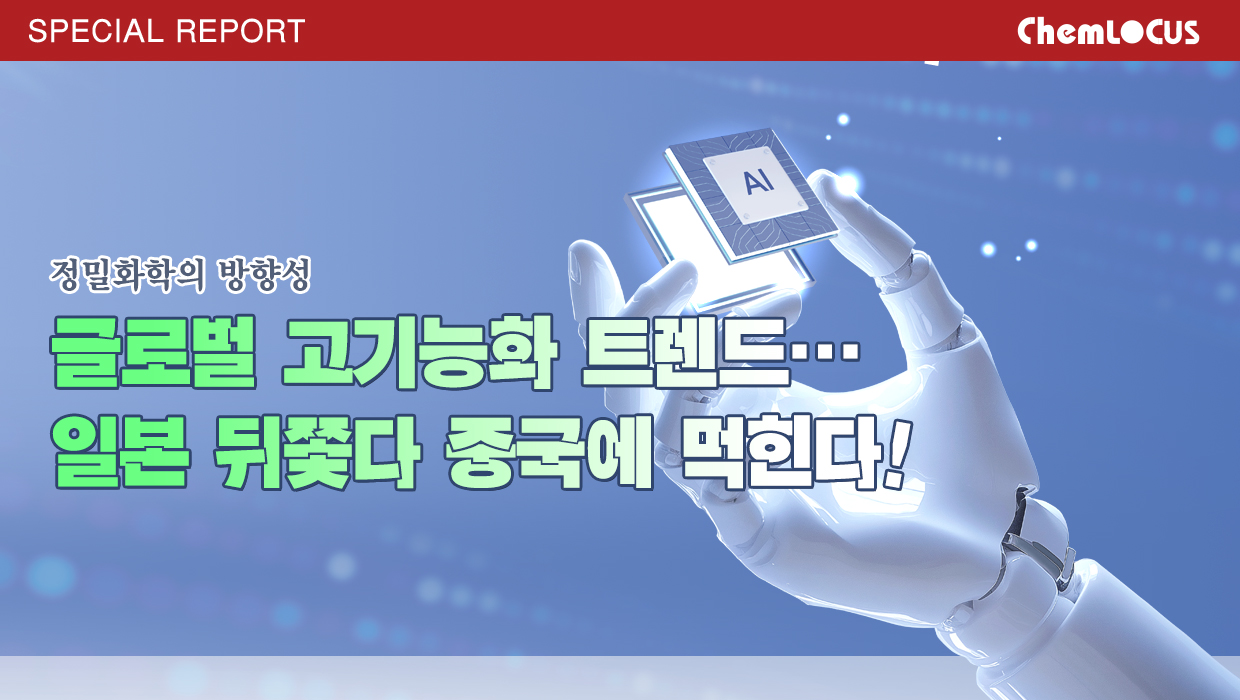 SPECIAL REPORT

ChemLOCUS

AI

정밀화학의 방향성

글로벌 고기능화 트렌드…
일본 뒤쫓다 중국에 먹힌다!